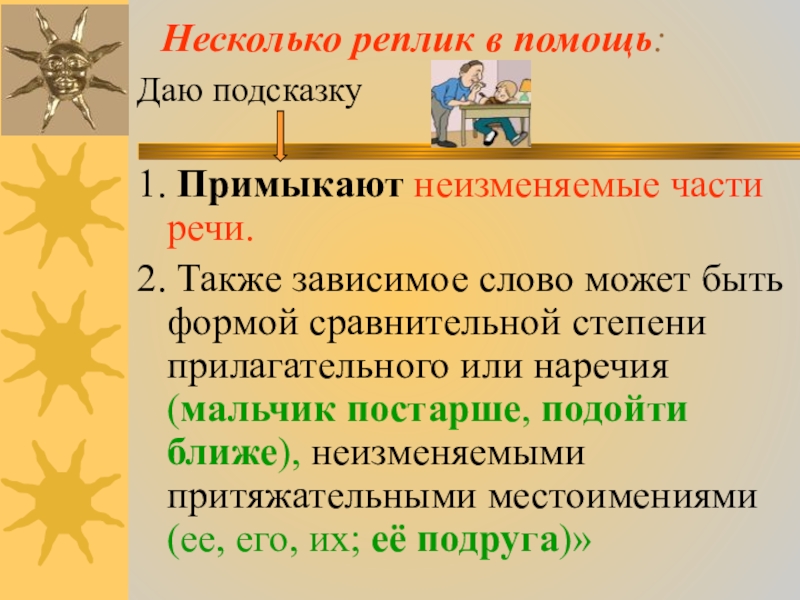 Несколько реплик в помощь:

Даю подсказку

1. Примыкают неизменяемые части речи.

2. Также зависимое слово может быть формой сравнительной степени прилагательного или наречия (мальчик постарше, подойти ближе), неизменяемыми притяжательными местоимениями (ее, его, их; её подруга)»